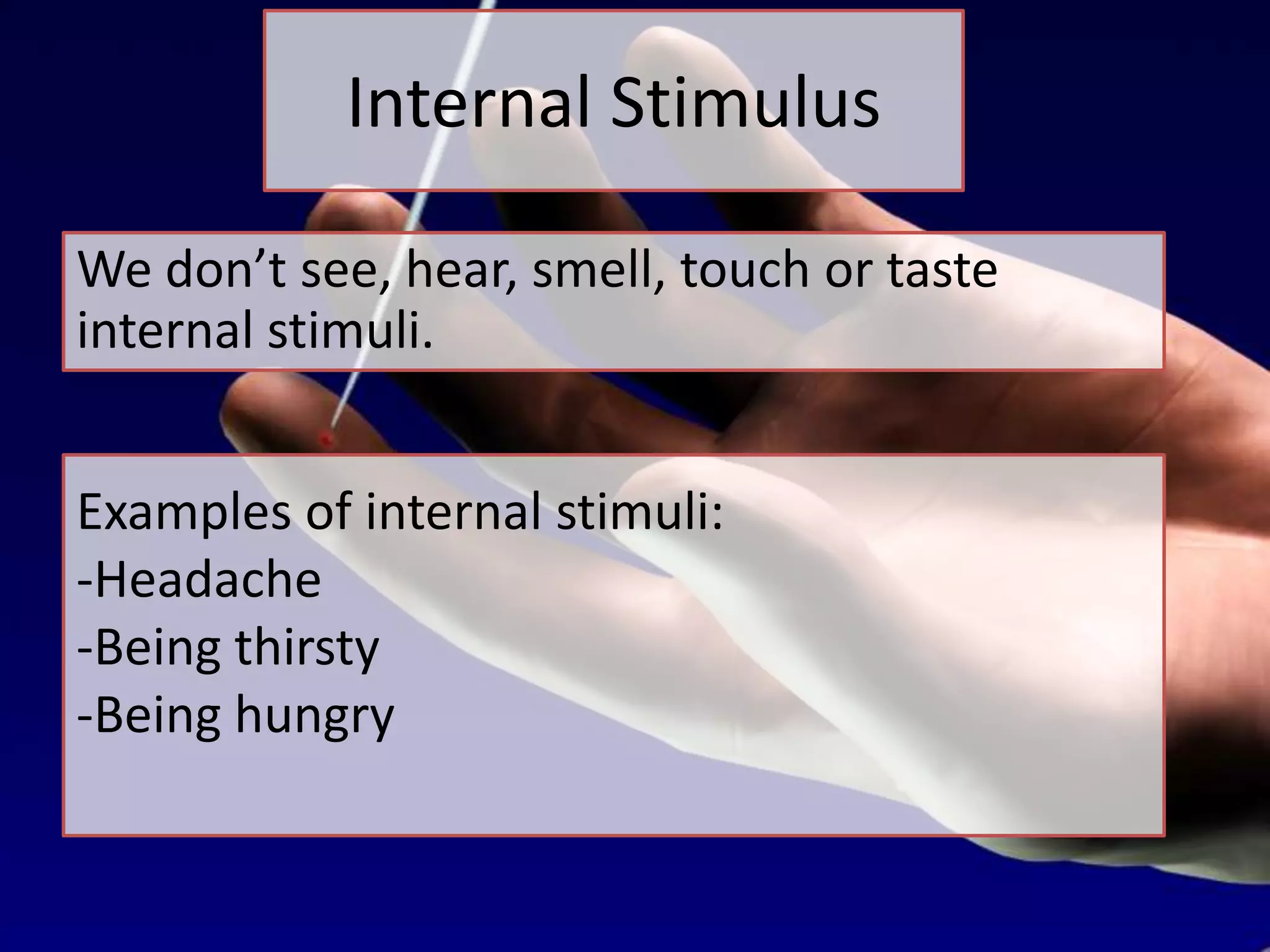 Internal Stimulus

We don’t see, hear, smell, touch or taste internal stimuli.

Examples of internal stimuli:
-Headache
-Being thirsty
-Being hungry